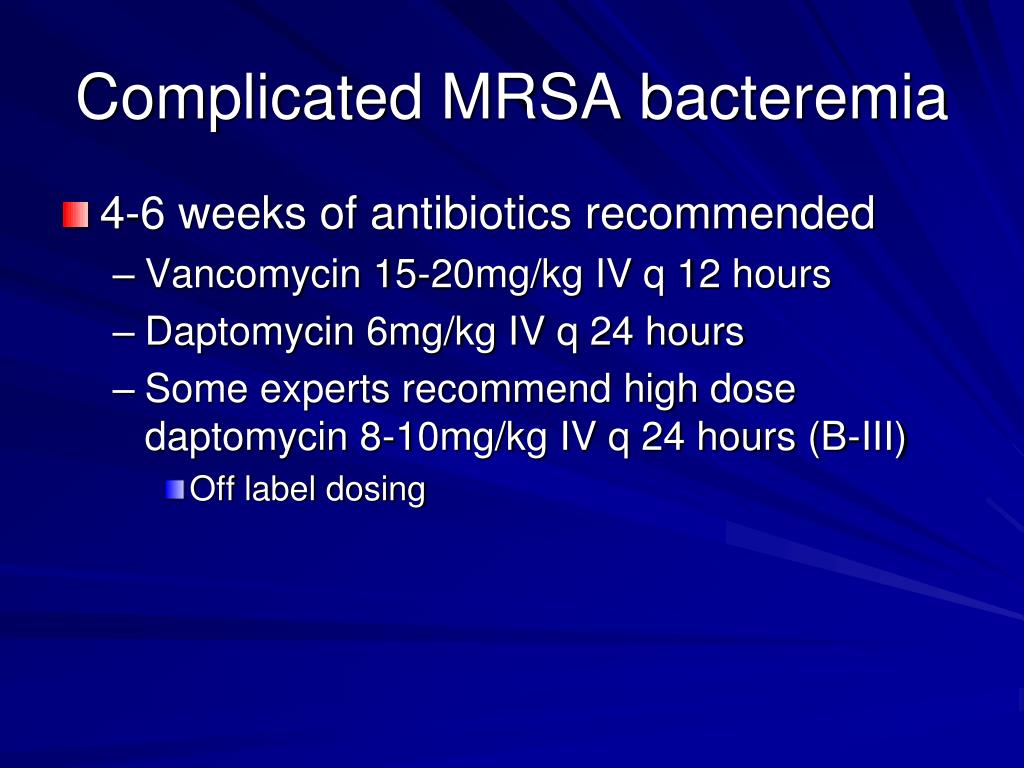 Complicated MRSA bacteremia

4-6 weeks of antibiotics recommended

– Vancomycin 15-20mg/kg IV q 12 hours

– Daptomycin 6mg/kg IV q 24 hours

– Some experts recommend high dose daptomycin 8-10mg/kg IV q 24 hours (B-III)

Off label dosing